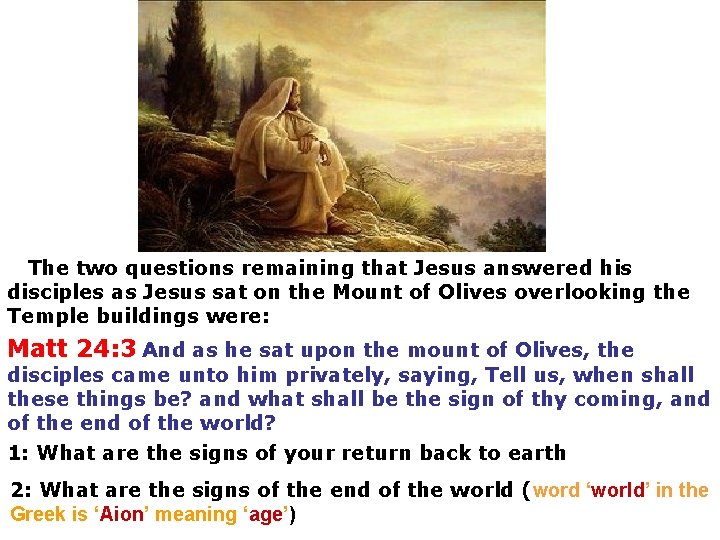 The two questions remaining that Jesus answered his disciples as Jesus sat on the Mount of Olives overlooking the Temple buildings were:

Matt 24:3 And as he sat upon the mount of Olives, the disciples came unto him privately, saying, Tell us, when shall these things be? and what shall be the sign of thy coming, and of the end of the world?

1: What are the signs of your return back to earth

2: What are the signs of the end of the world (word 'world' in the Greek is 'Aion' meaning 'age')